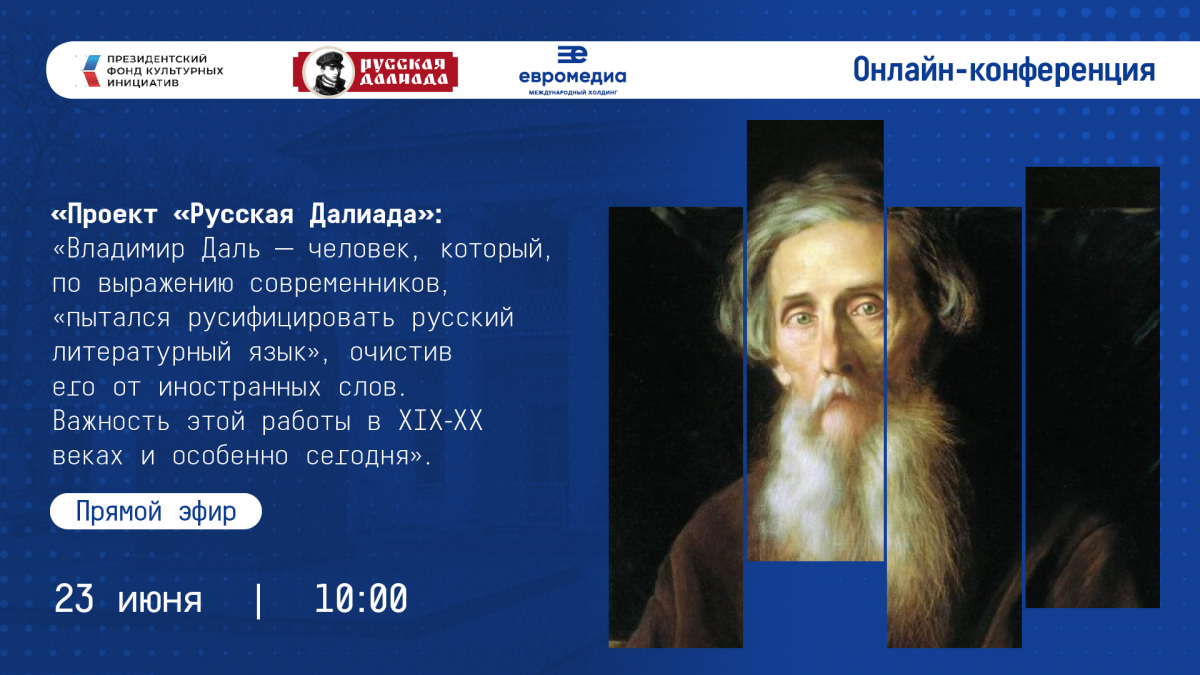 ПРЕЗИДЕНТСКИЙ ФОНД КУЛЬТУРНЫХ ИНИЦИАТИВ

РУССКАЯ ДАЛИАДА

евромедиа
МЕЖДУНАРОДНЫЙ ХОЛДИНГ

Онлайн-конференция

«Проект «Русская Далиада»:
«Владимир Даль — человек, который, по выражению современников, «пытался русифицировать русский литературный язык», очистив его от иностранных слов. Важность этой работы в XIX-XX веках и особенно сегодня».

Прямой эфир

23 июня | 10:00